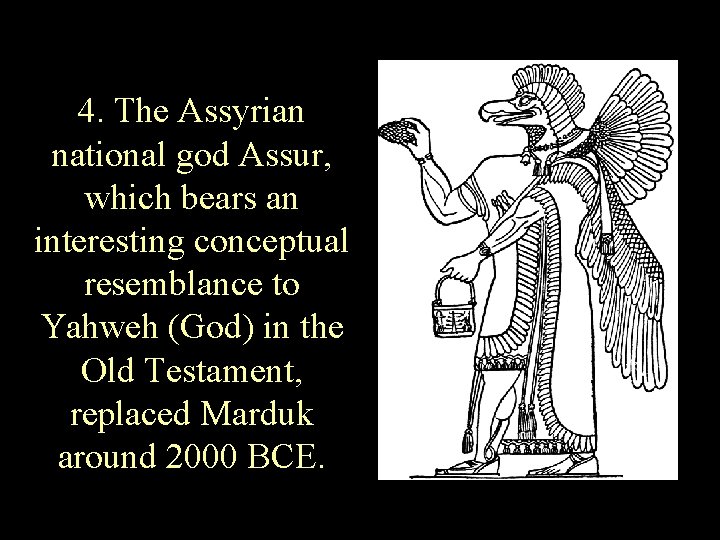 4. The Assyrian national god Assur, which bears an interesting conceptual resemblance to Yahweh (God) in the Old Testament, replaced Marduk around 2000 BCE.